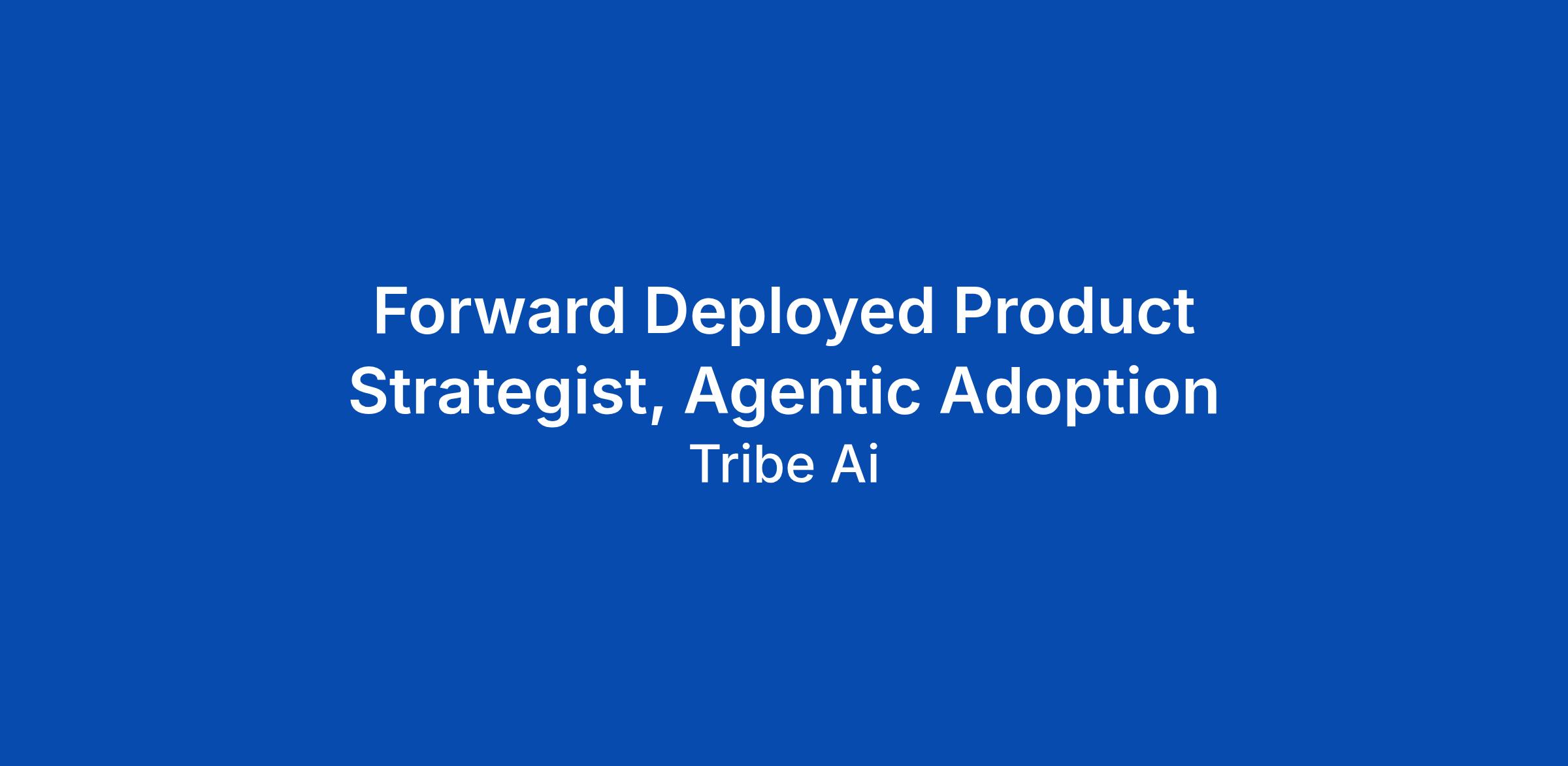 Forward Deployed Product Strategist, Agentic Adoption

Tribe Ai